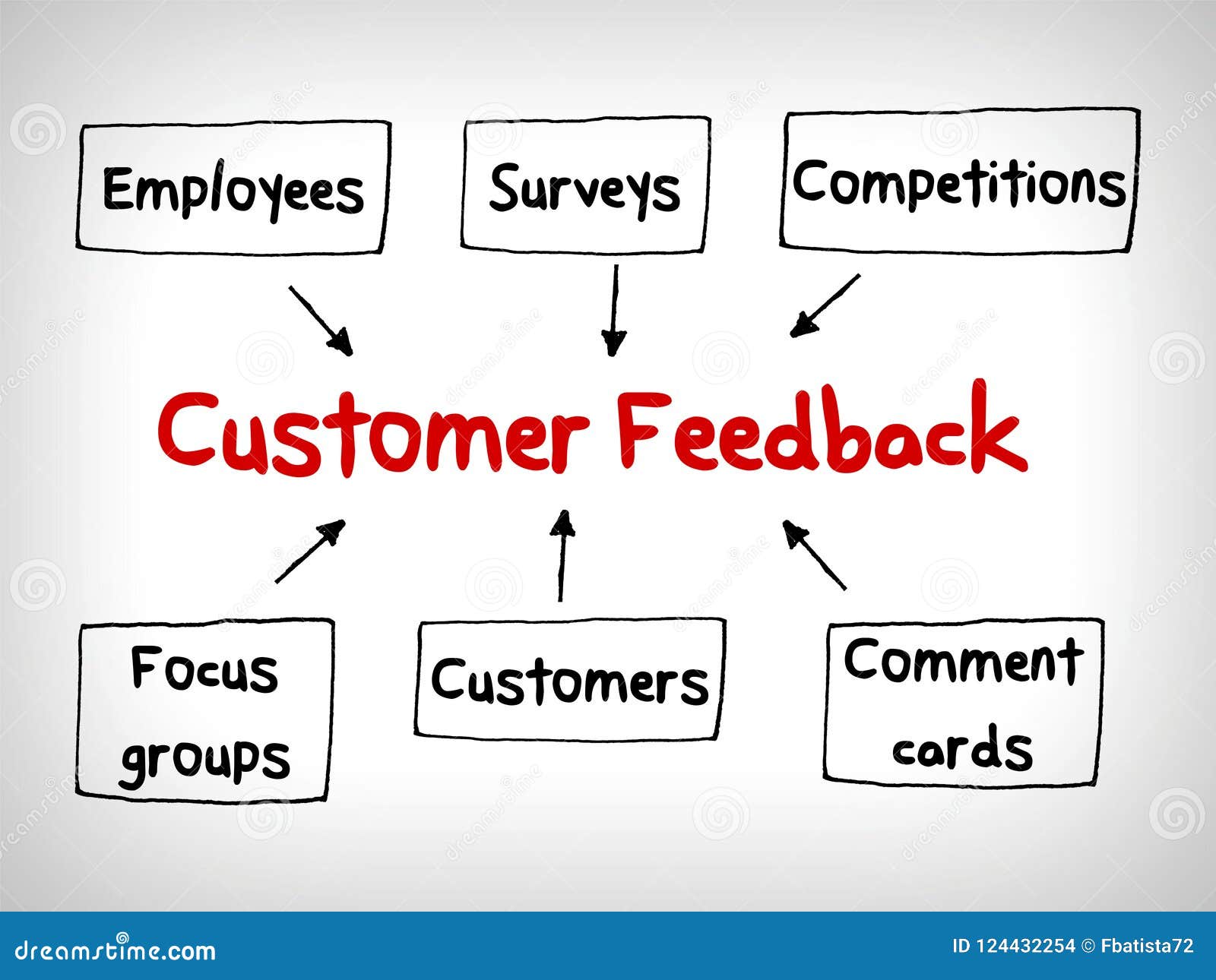 Employees

Surveys

Competitions

Customer Feedback

Focus groups

Customers

Comment cards

dreamstime.com

ID 124432254 © Fbatista72